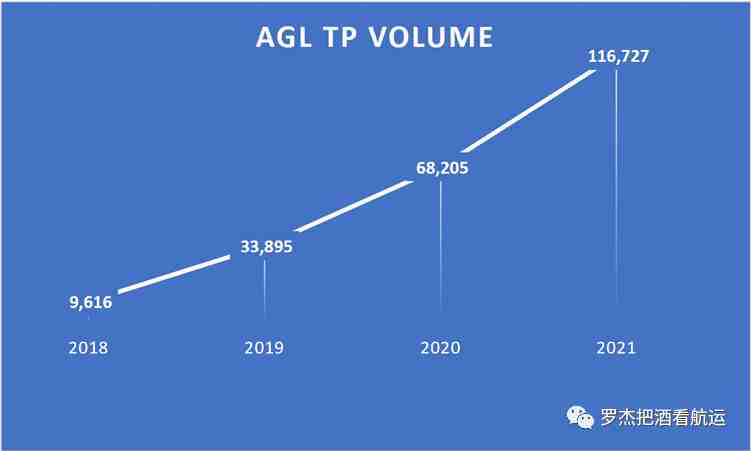 AGL TP VOLUME

116,727

68,205

33,895

9,616

2018

2019

2020

2021

罗杰把酒看航运